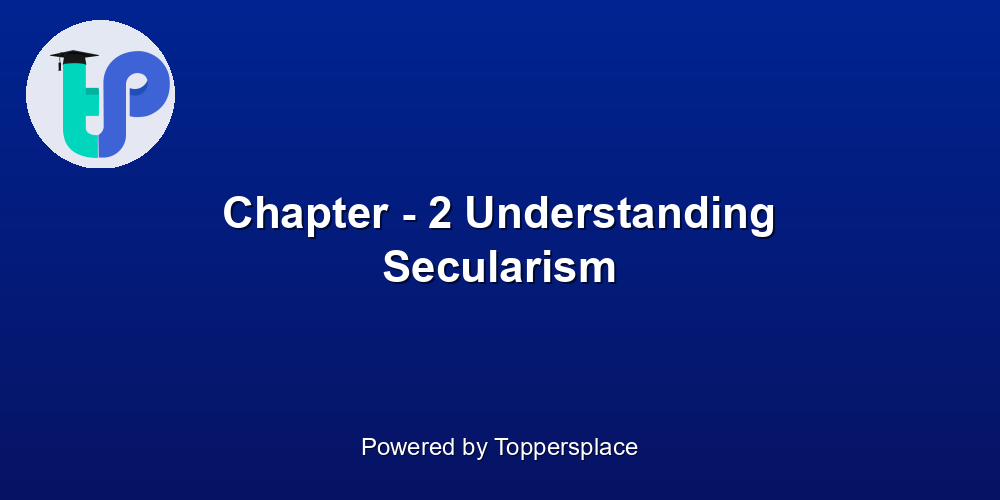 tp

Chapter - 2 Understanding Secularism

Powered by Toppersplace